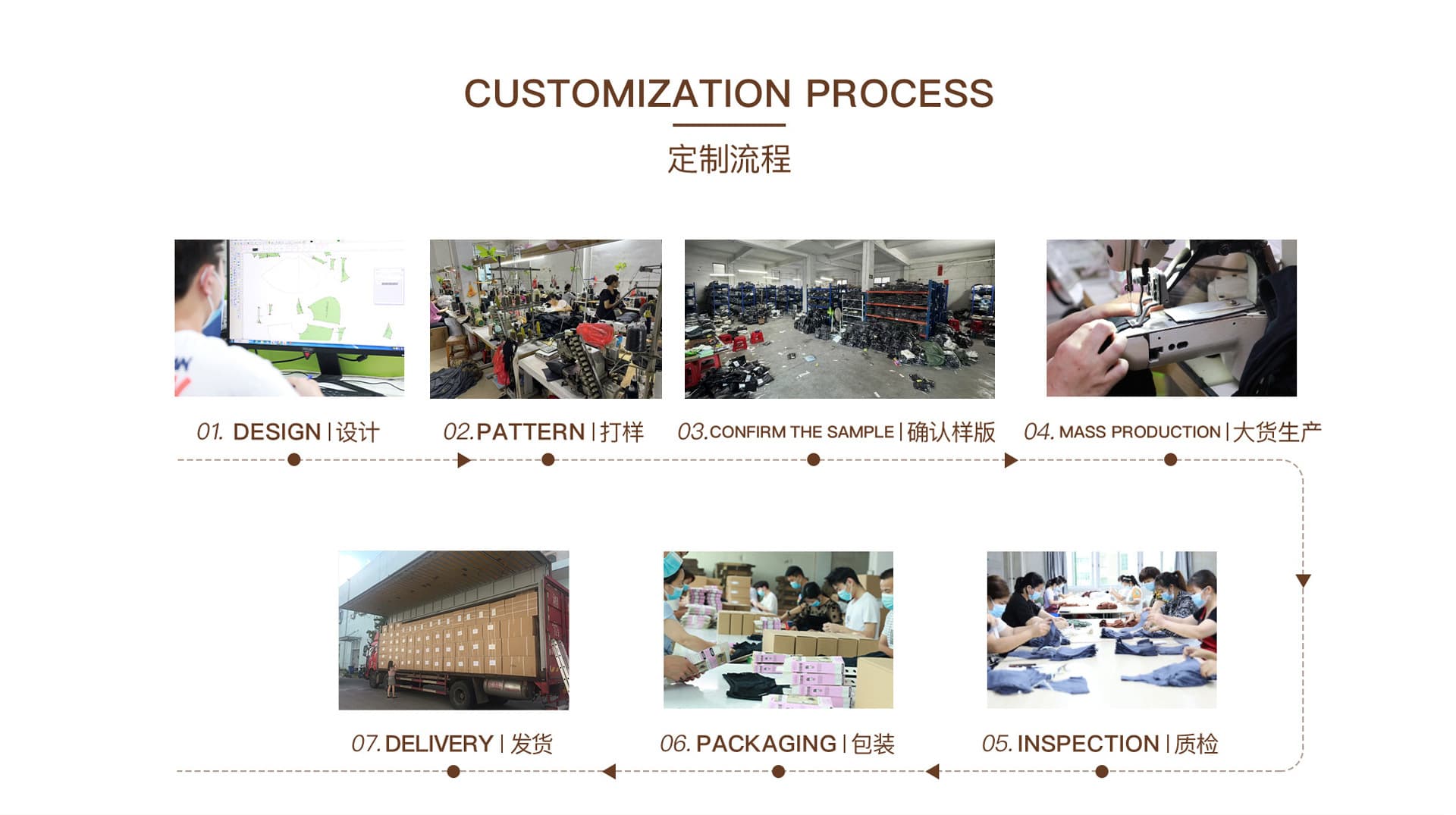 CUSTOMIZATION PROCESS

定制流程

01. DESIGN | 设计

02. PATTERN | 打样

03. CONFIRM THE SAMPLE | 确认样版

04. MASS PRODUCTION | 大货生产

07. DELIVERY | 发货

06. PACKAGING | 包装

05. INSPECTION | 质检